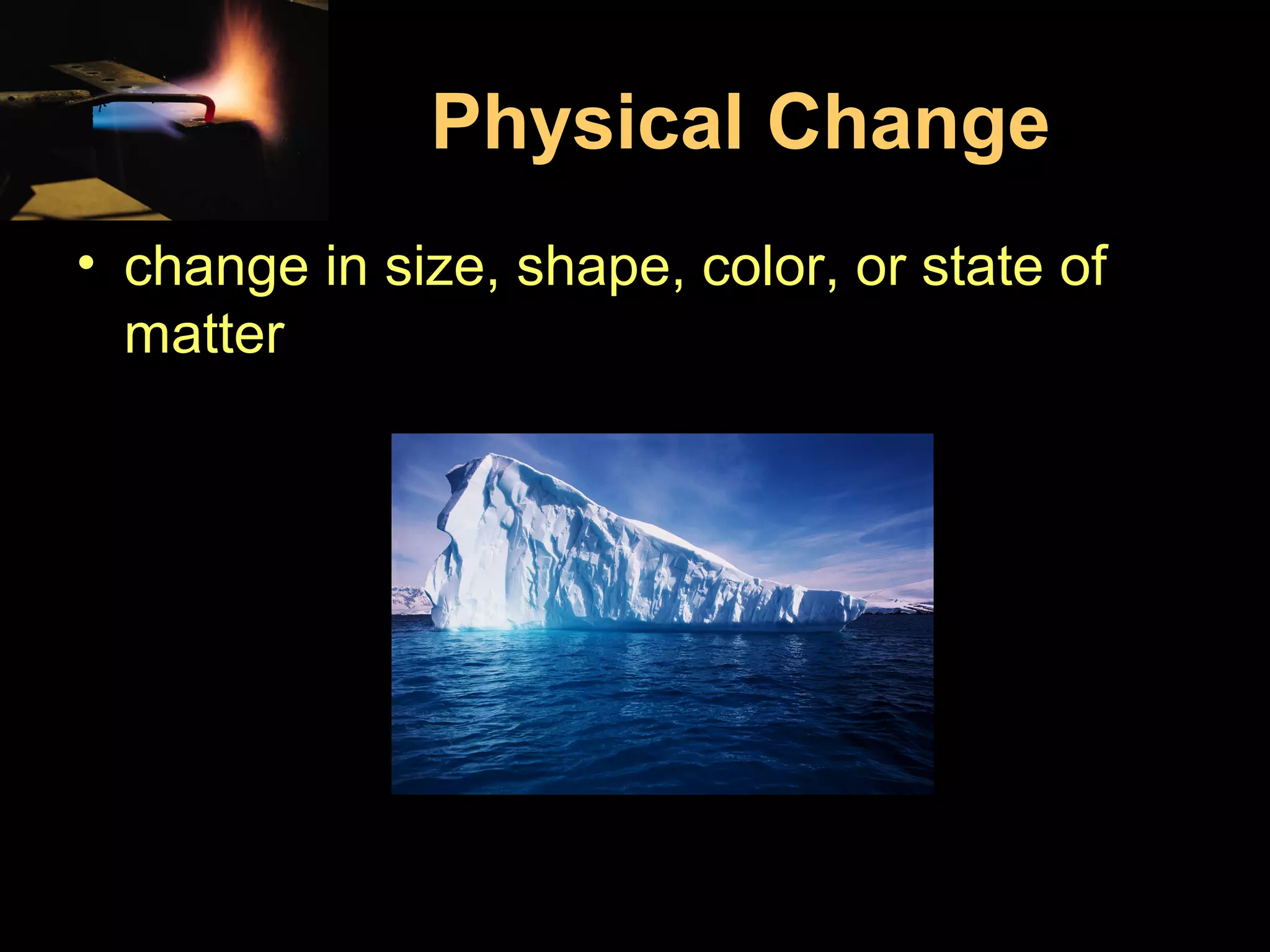 Physical Change

• change in size, shape, color, or state of matter